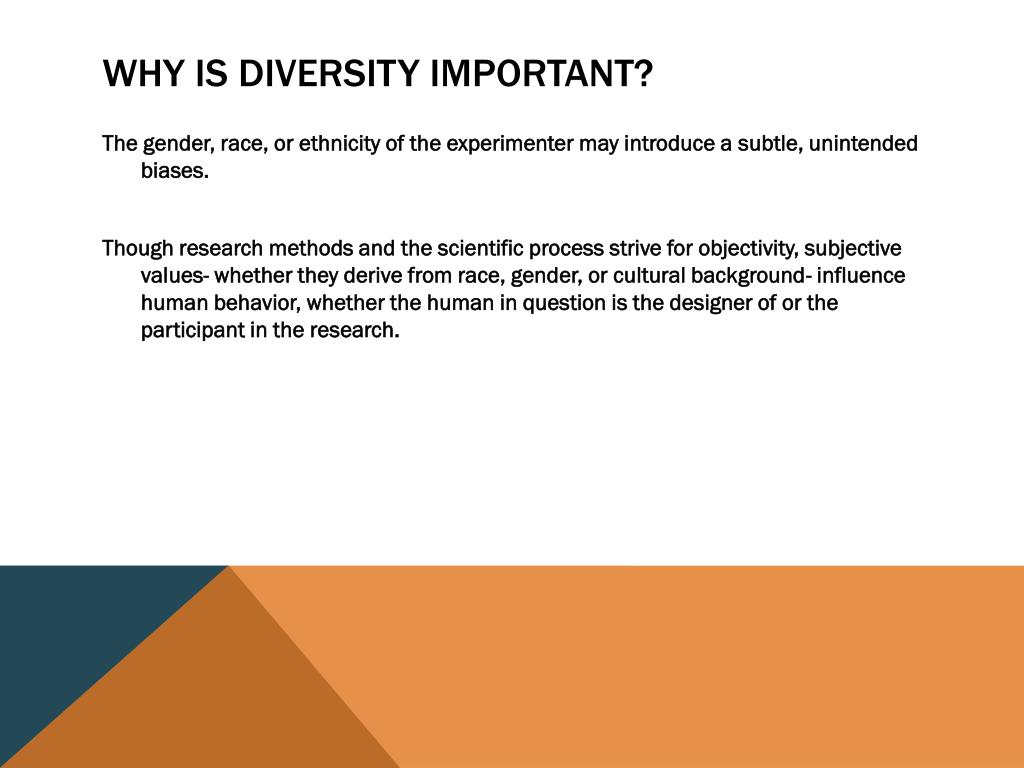 WHY IS DIVERSITY IMPORTANT?

The gender, race, or ethnicity of the experimenter may introduce a subtle, unintended biases.

Though research methods and the scientific process strive for objectivity, subjective values- whether they derive from race, gender, or cultural background- influence human behavior, whether the human in question is the designer of or the participant in the research.